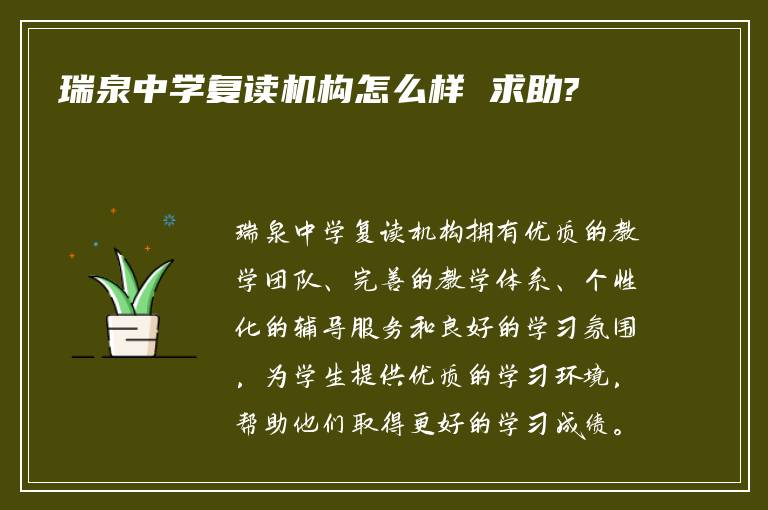 瑞泉中学复读机构怎么样 求助?

瑞泉中学复读机构拥有优质的教学团队、完善的教学体系、个性化的辅导服务和良好的学习氛围，为学生提供优质的学习环境，帮助他们取得更好的学习成绩。